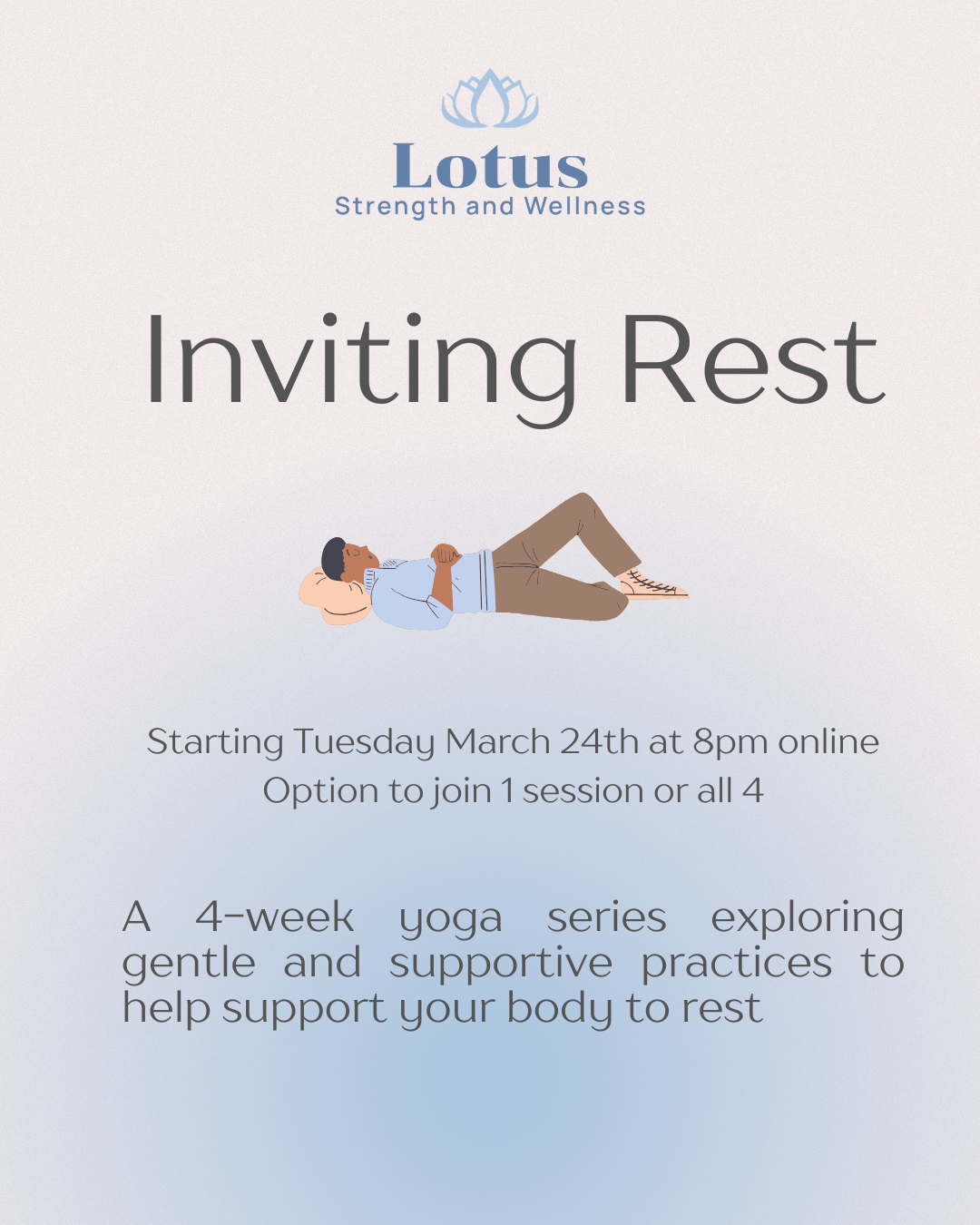 Lotus
Strength and Wellness

Inviting Rest

Starting Tuesday March 24th at 8pm online
Option to join 1 session or all 4

A 4-week yoga series exploring gentle and supportive practices to help support your body to rest